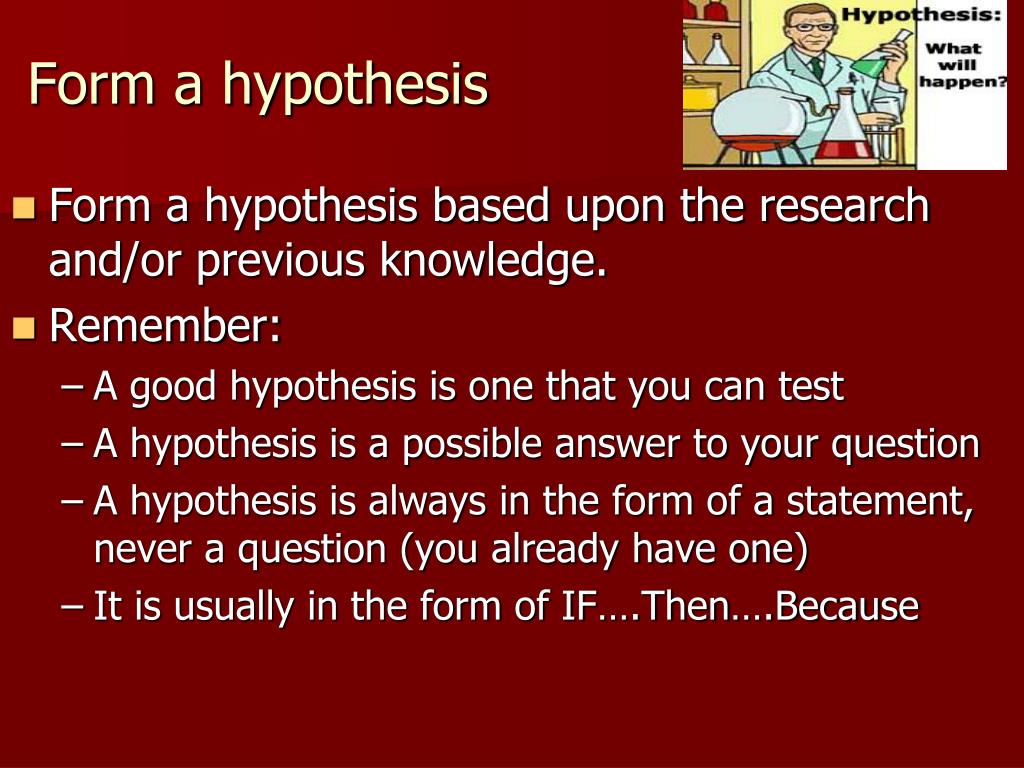 Form a hypothesis

Hypothesis: What will happen?

- Form a hypothesis based upon the research and/or previous knowledge.
- Remember:
  – A good hypothesis is one that you can test
  – A hypothesis is a possible answer to your question
  – A hypothesis is always in the form of a statement, never a question (you already have one)
  – It is usually in the form of IF….Then….Because